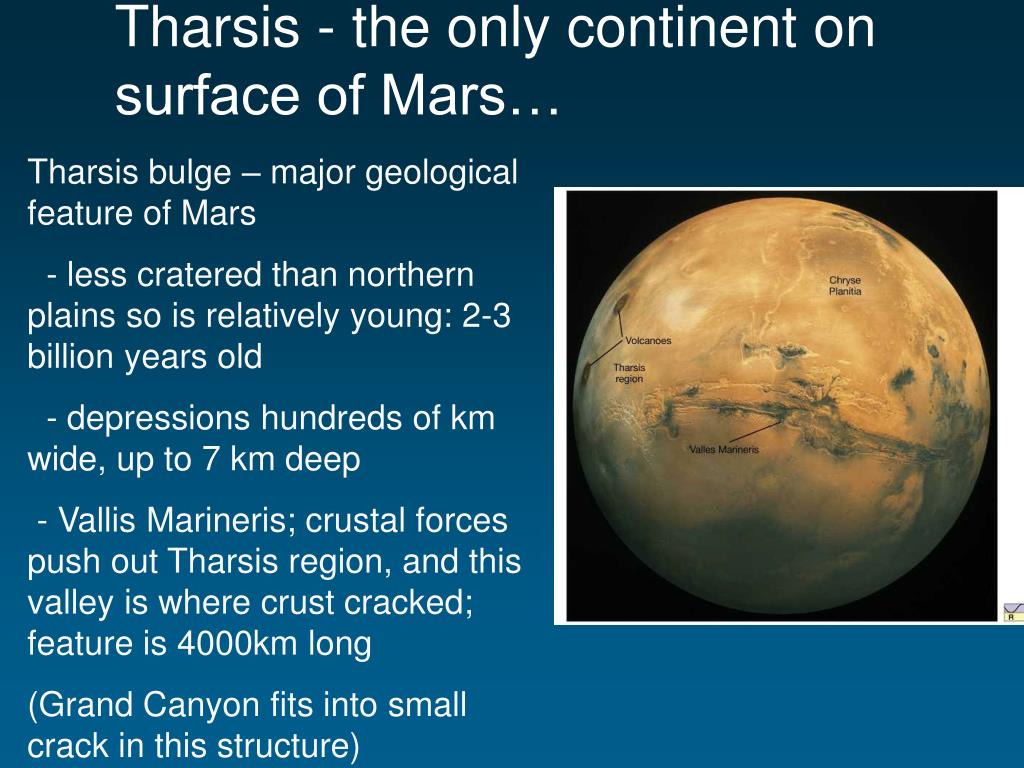 Tharsis - the only continent on surface of Mars…

Tharsis bulge – major geological feature of Mars

- less cratered than northern plains so is relatively young: 2-3 billion years old

- depressions hundreds of km wide, up to 7 km deep

- Vallis Marineris; crustal forces push out Tharsis region, and this valley is where crust cracked; feature is 4000km long

(Grand Canyon fits into small crack in this structure)

Chryse Planitia

Volcanoes

Tharsis region

Valles Marineris